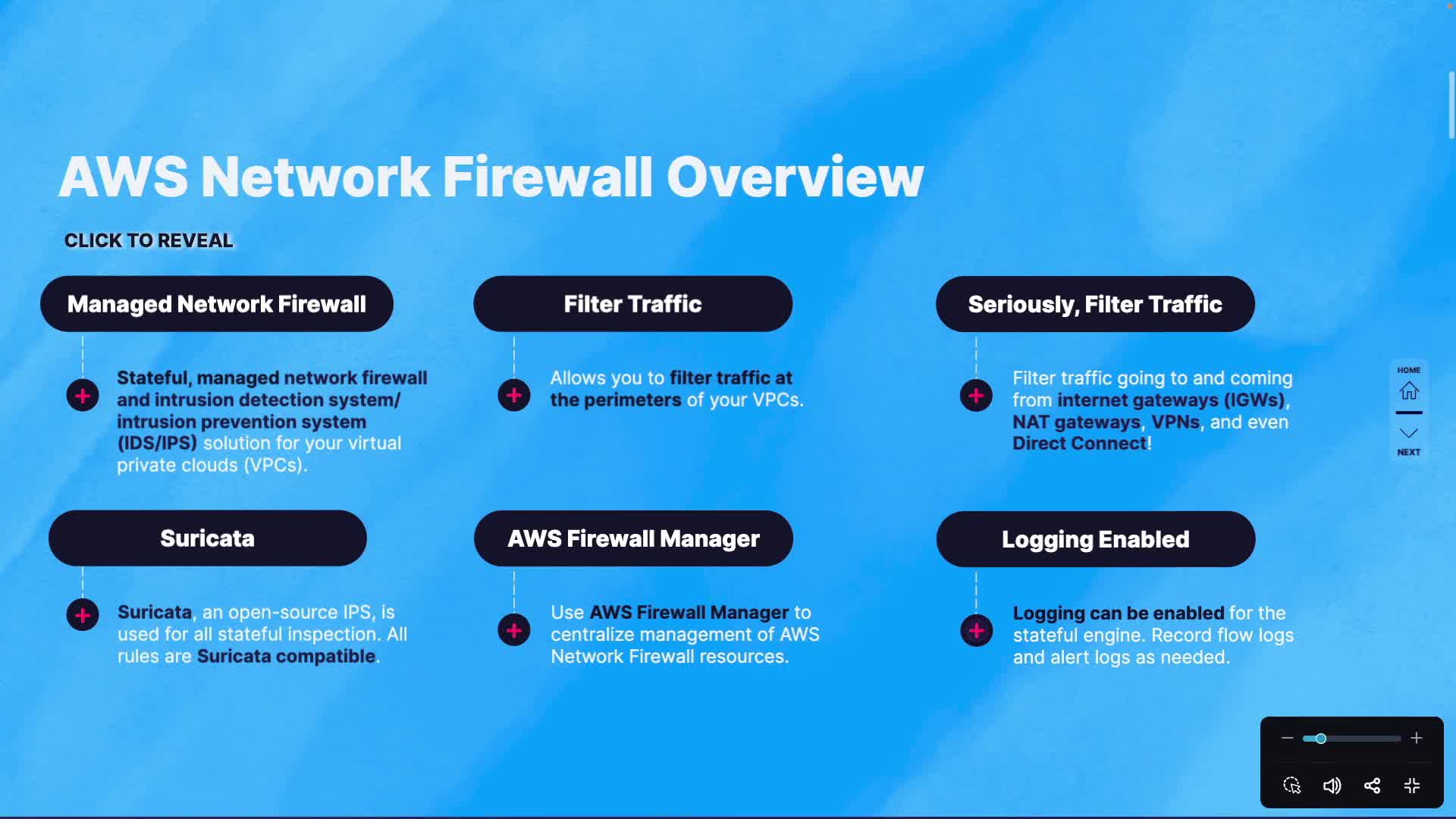 AWS Network Firewall Overview

CLICK TO REVEAL

Managed Network Firewall

Stateful, managed network firewall and intrusion detection system/ intrusion prevention system (IDS/IPS) solution for your virtual private clouds (VPCs).

Filter Traffic

Allows you to filter traffic at the perimeters of your VPCs.

Seriously, Filter Traffic

Filter traffic going to and coming from internet gateways (IGWs), NAT gateways, VPNs, and even Direct Connect!

Suricata

Suricata, an open-source IPS, is used for all stateful inspection. All rules are Suricata compatible.

AWS Firewall Manager

Use AWS Firewall Manager to centralize management of AWS Network Firewall resources.

Logging Enabled

Logging can be enabled for the stateful engine. Record flow logs and alert logs as needed.

HOME

NEXT